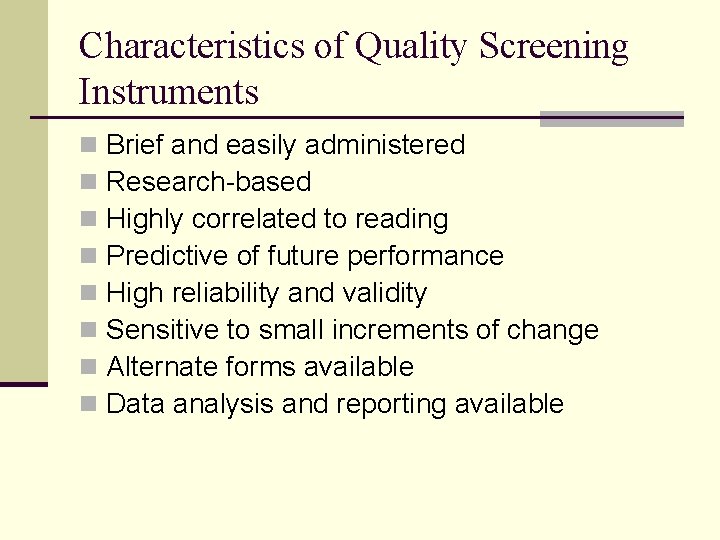 Characteristics of Quality Screening Instruments

- Brief and easily administered
- Research-based
- Highly correlated to reading
- Predictive of future performance
- High reliability and validity
- Sensitive to small increments of change
- Alternate forms available
- Data analysis and reporting available